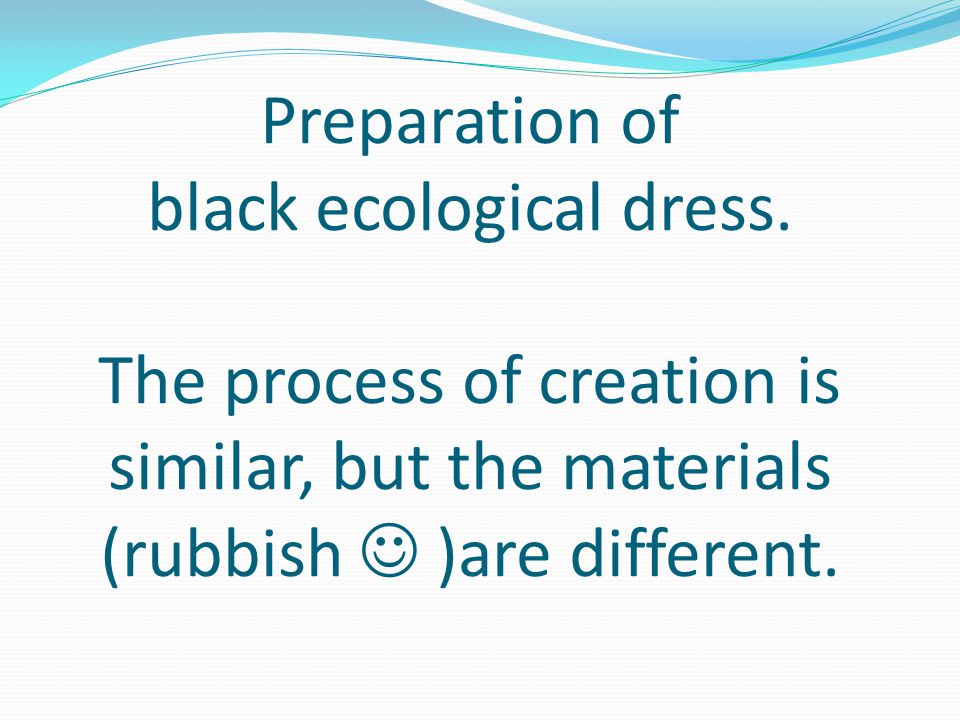 Preparation of
black ecological dress.

The process of creation is similar, but the materials (rubbish ☺ )are different.